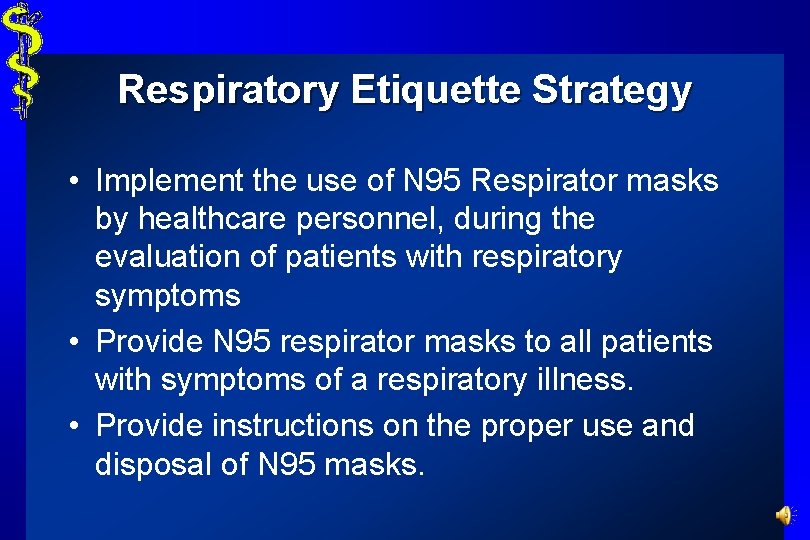 Respiratory Etiquette Strategy

• Implement the use of N95 Respirator masks by healthcare personnel, during the evaluation of patients with respiratory symptoms

• Provide N95 respirator masks to all patients with symptoms of a respiratory illness.

• Provide instructions on the proper use and disposal of N95 masks.